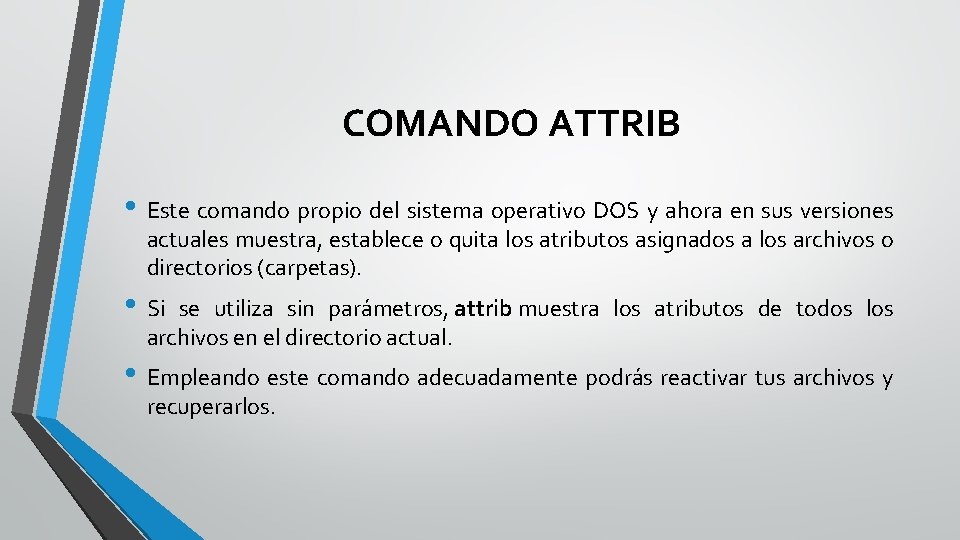 COMANDO ATTRIB

• Este comando propio del sistema operativo DOS y ahora en sus versiones actuales muestra, establece o quita los atributos asignados a los archivos o directorios (carpetas).

• Si se utiliza sin parámetros, attrib muestra los atributos de todos los archivos en el directorio actual.

• Empleando este comando adecuadamente podrás reactivar tus archivos y recuperarlos.